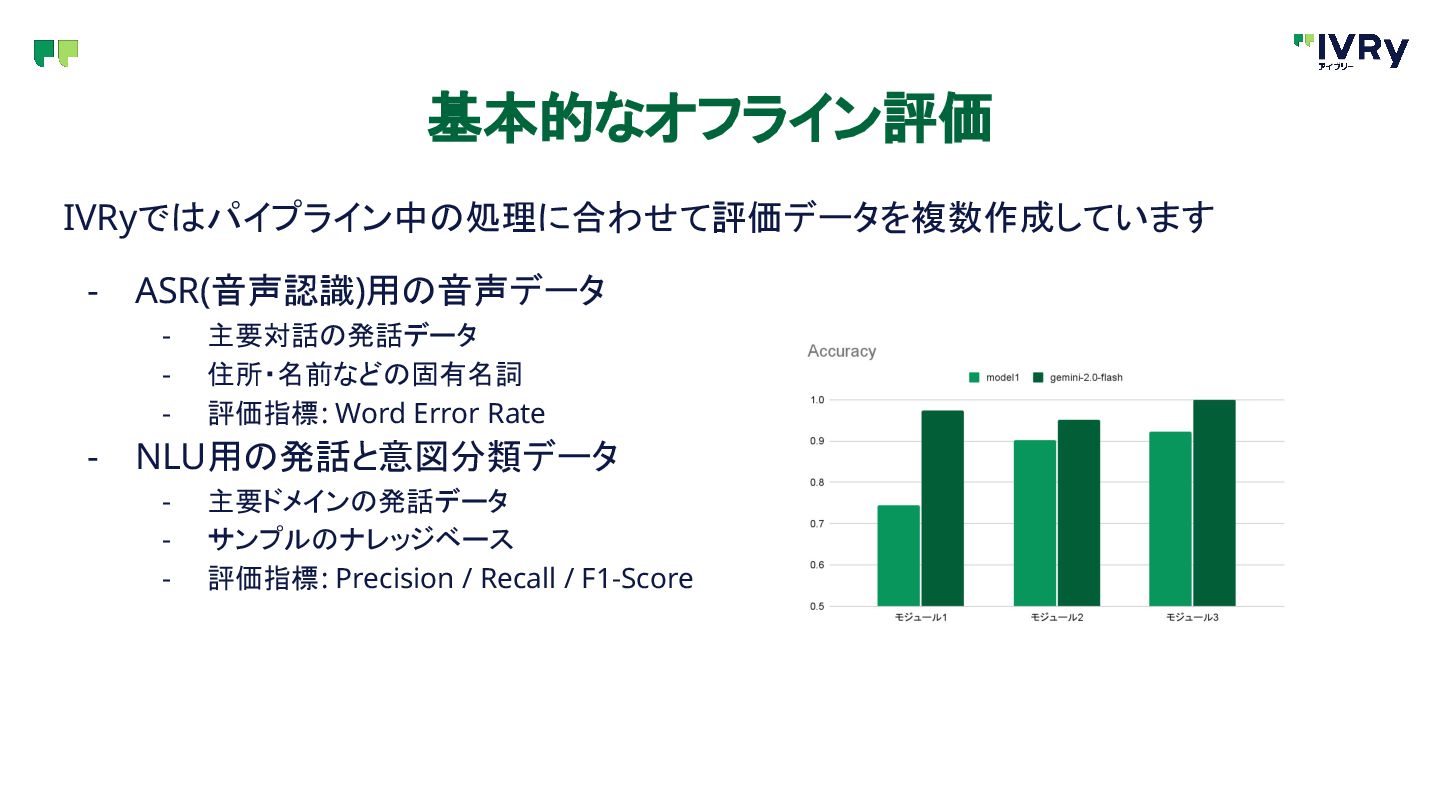 IVRy
アイブリー

基本的なオフライン評価

IVRyではパイプライン中の処理に合わせて評価データを複数作成しています

- ASR(音声認識)用の音声データ
  - 主要対話の発話データ
  - 住所・名前などの固有名詞
  - 評価指標: Word Error Rate
- NLU用の発話と意図分類データ
  - 主要ドメインの発話データ
  - サンプルのナレッジベース
  - 評価指標: Precision / Recall / F1-Score

Accuracy

model1
gemini-2.0-flash

1.0
0.9
0.8
0.7
0.6
0.5

モジュール1
モジュール2
モジュール3